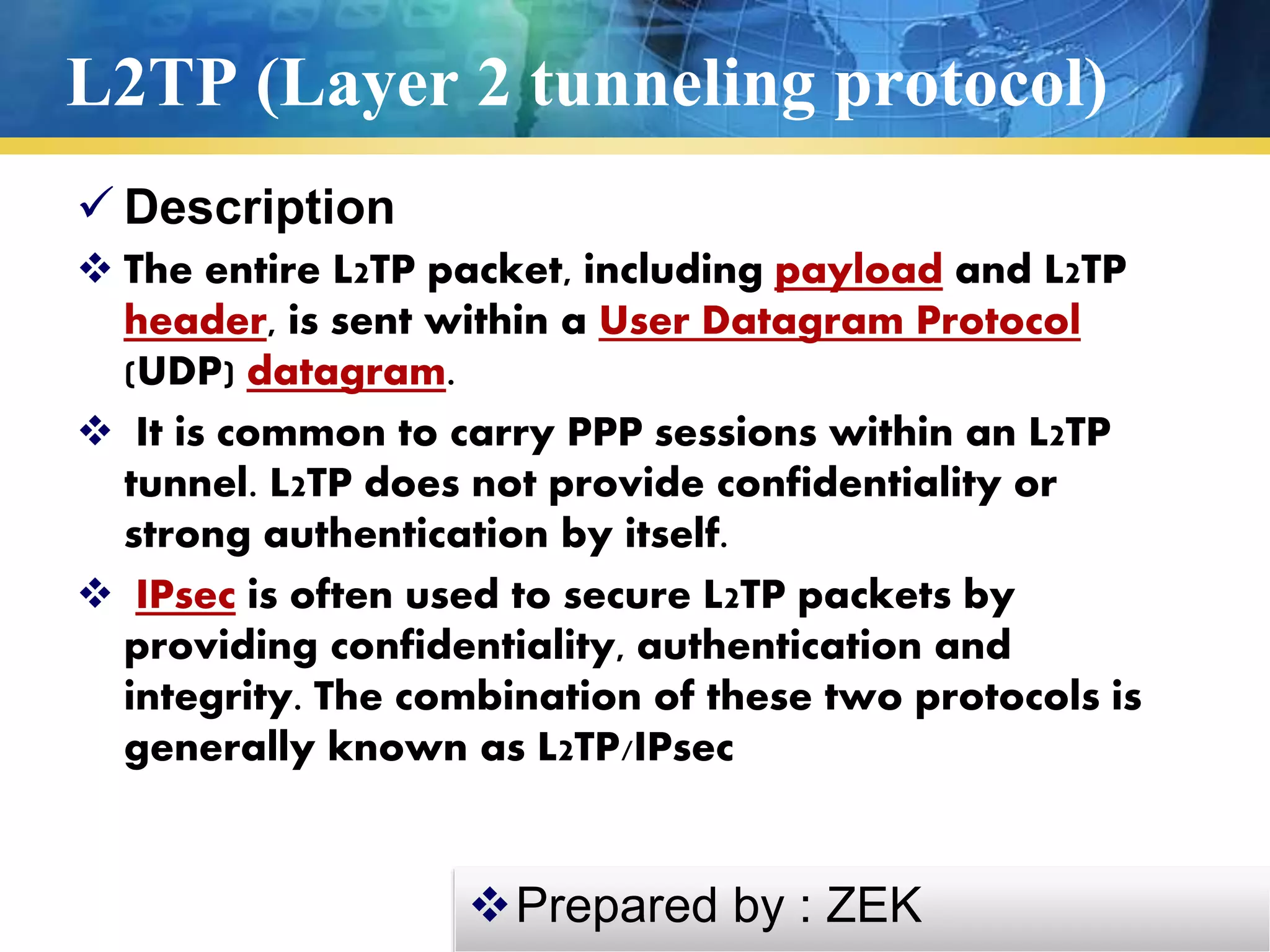 L2TP (Layer 2 tunneling protocol)

✓ Description

❖ The entire L2TP packet, including payload and L2TP header, is sent within a User Datagram Protocol (UDP) datagram.

❖ It is common to carry PPP sessions within an L2TP tunnel. L2TP does not provide confidentiality or strong authentication by itself.

❖ IPsec is often used to secure L2TP packets by providing confidentiality, authentication and integrity. The combination of these two protocols is generally known as L2TP/IPsec

❖ Prepared by : ZEK